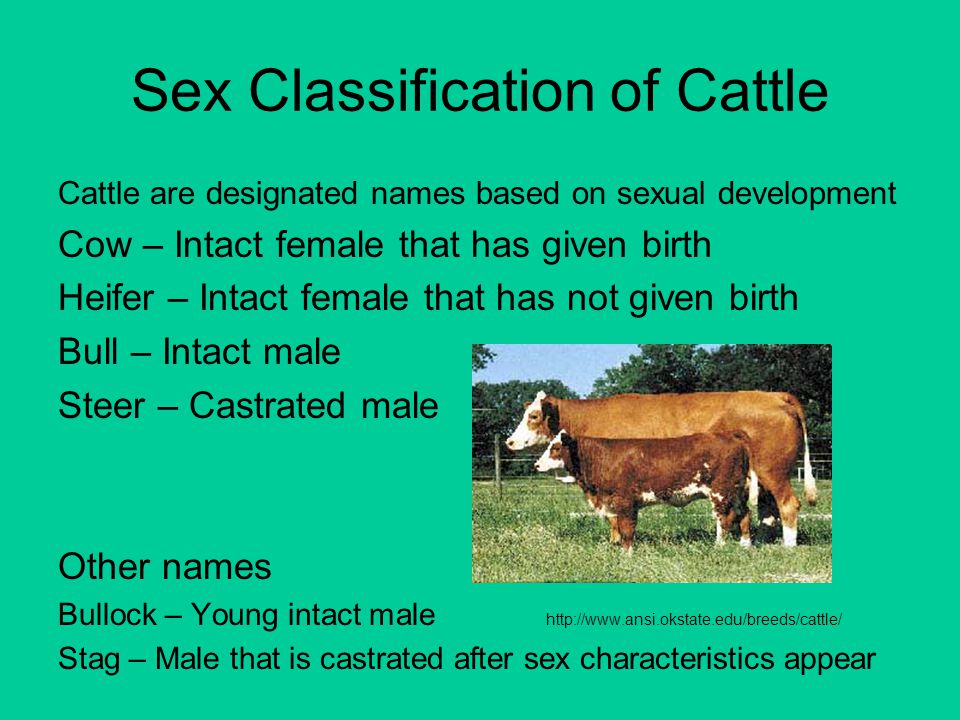 Sex Classification of Cattle

Cattle are designated names based on sexual development

Cow – Intact female that has given birth

Heifer – Intact female that has not given birth

Bull – Intact male

Steer – Castrated male

Other names

Bullock – Young intact male

http://www.ansi.okstate.edu/breeds/cattle/

Stag – Male that is castrated after sex characteristics appear